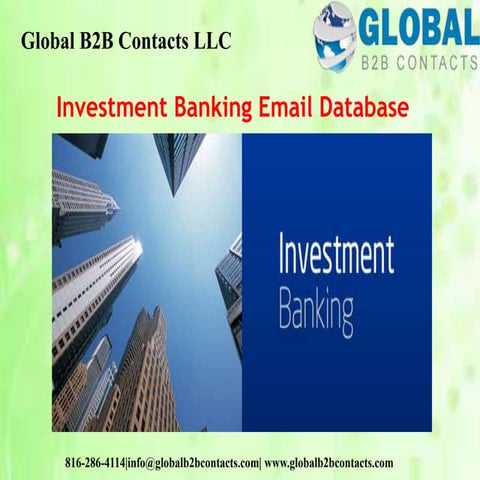 Global B2B Contacts LLC

GLOBAL
B2B CONTACTS

Investment Banking Email Database

Investment
Banking

816-286-4114|info@globalb2bcontacts.com| www.globalb2bcontacts.com